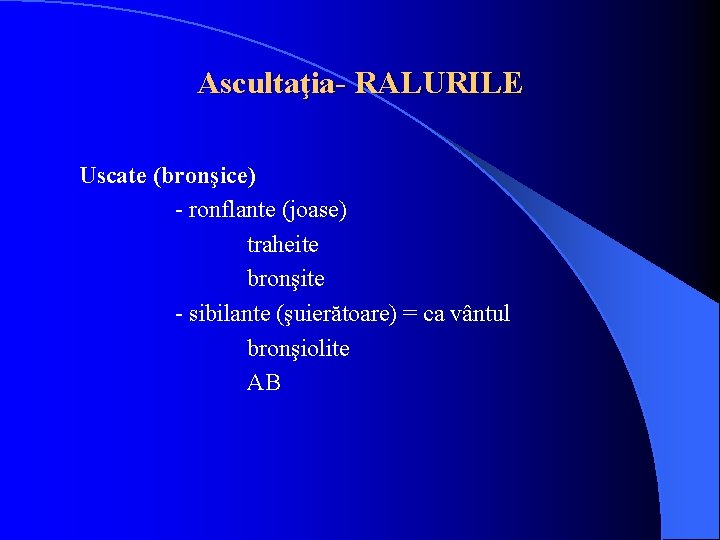 Ascultaţia- RALURILE

Uscate (bronşice)

- ronflante (joase)

traheite

bronşite

- sibilante (şuierătoare) = ca vântul

bronşiolite

AB